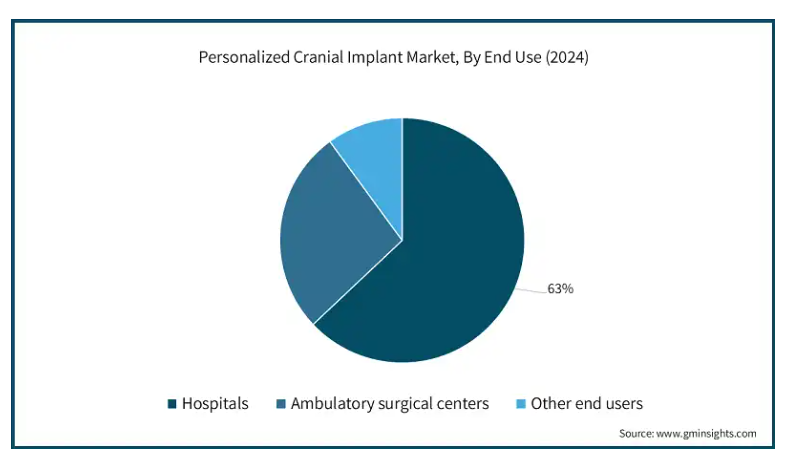 Personalized Cranial Implant Market, By End Use (2024)

63%

Hospitals
Ambulatory surgical centers
Other end users

Source: www.gminsights.com